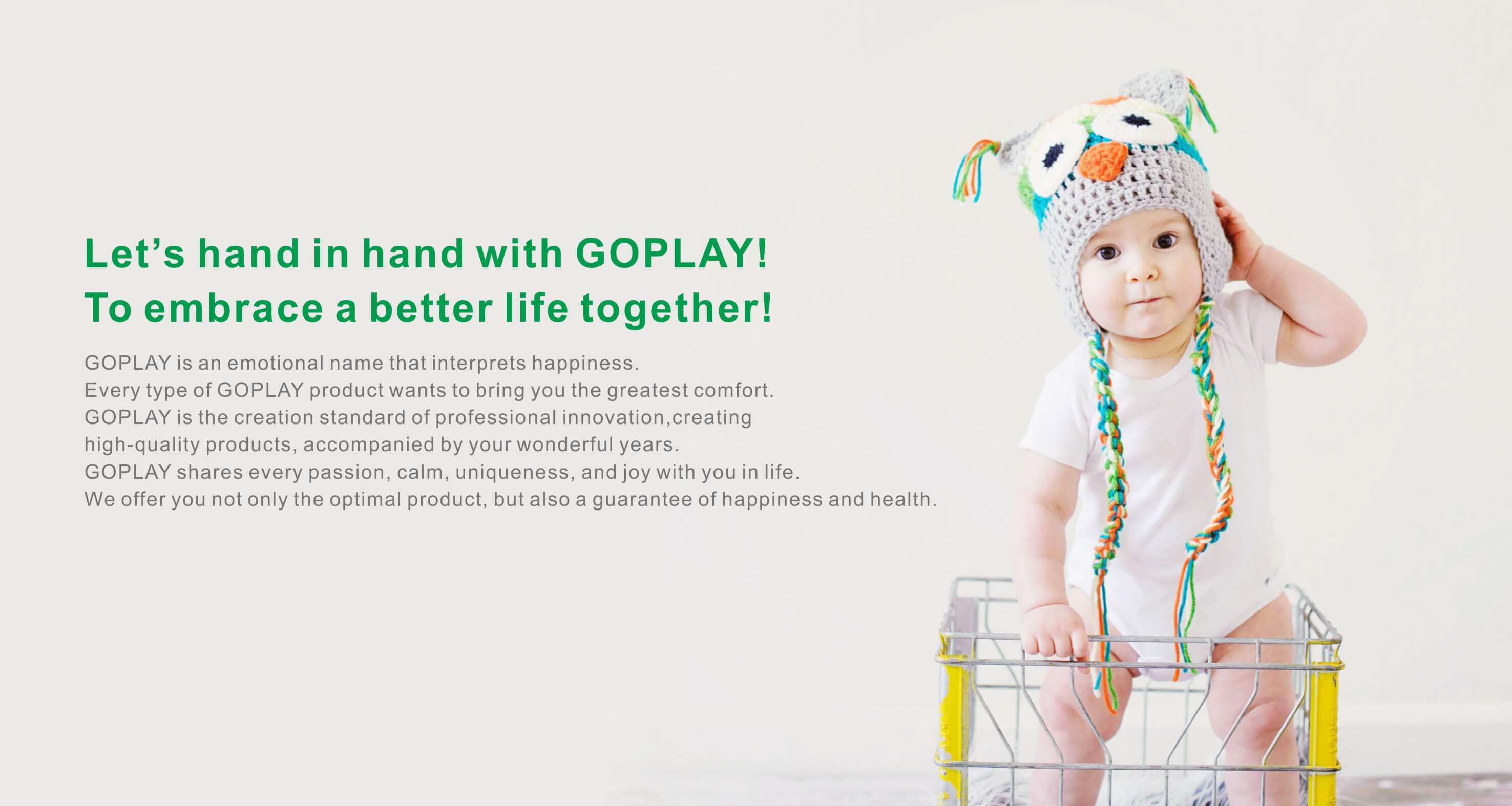 Let’s hand in hand with GOPLAY!
To embrace a better life together!

GOPLAY is an emotional name that interprets happiness.
Every type of GOPLAY product wants to bring you the greatest comfort.
GOPLAY is the creation standard of professional innovation,creating high-quality products, accompanied by your wonderful years.
GOPLAY shares every passion, calm, uniqueness, and joy with you in life.
We offer you not only the optimal product, but also a guarantee of happiness and health.